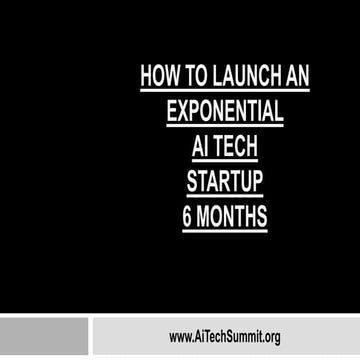 HOW TO LAUNCH AN EXPONENTIAL AI TECH STARTUP 6 MONTHS

www.AiTechSummit.org